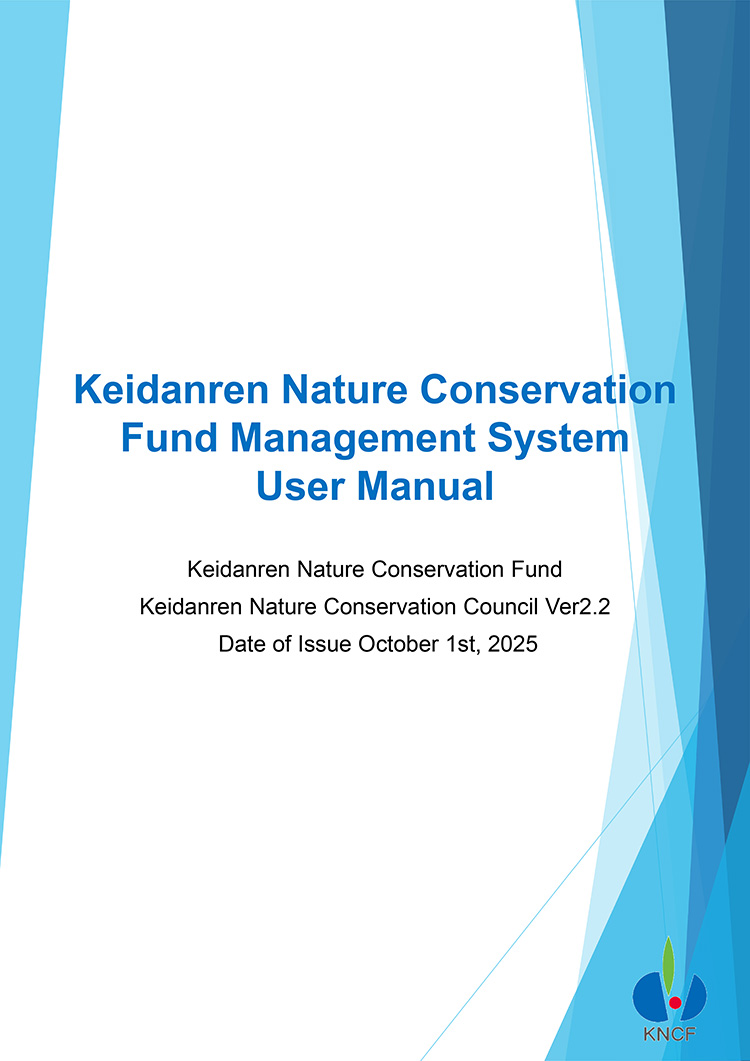 Keidanren Nature Conservation Fund Management System User Manual

Keidanren Nature Conservation Fund
Keidanren Nature Conservation Council Ver2.2
Date of Issue October 1st, 2025

KNCF